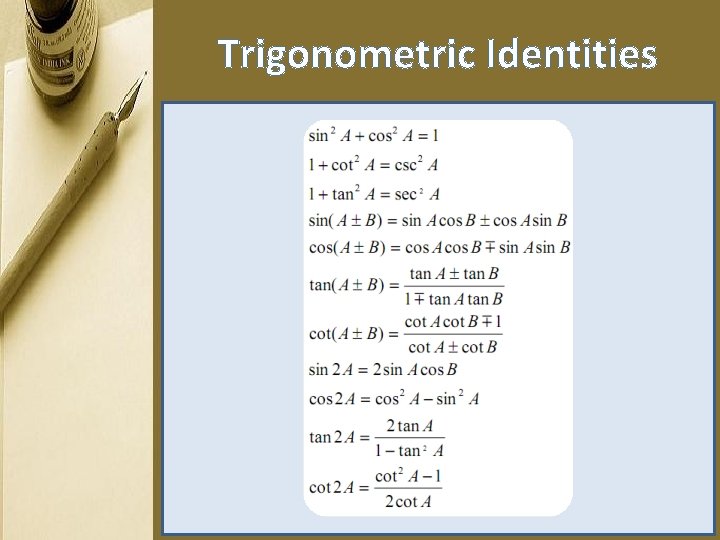 Trigonometric Identities

$\sin^2 A + \cos^2 A = 1$

$1 + \cot^2 A = \csc^2 A$

$1 + \tan^2 A = \sec^2 A$

$\sin(A \pm B) = \sin A \cos B \pm \cos A \sin B$

$\cos(A \pm B) = \cos A \cos B \mp \sin A \sin B$

$\tan(A \pm B) = \frac{\tan A \pm \tan B}{1 \mp \tan A \tan B}$

$\cot(A \pm B) = \frac{\cot A \cot B \mp 1}{\cot A \pm \cot B}$

$\sin 2A = 2 \sin A \cos B$

$\cos 2A = \cos^2 A - \sin^2 A$

$\tan 2A = \frac{2 \tan A}{1 - \tan^2 A}$

$\cot 2A = \frac{\cot^2 A - 1}{2 \cot A}$